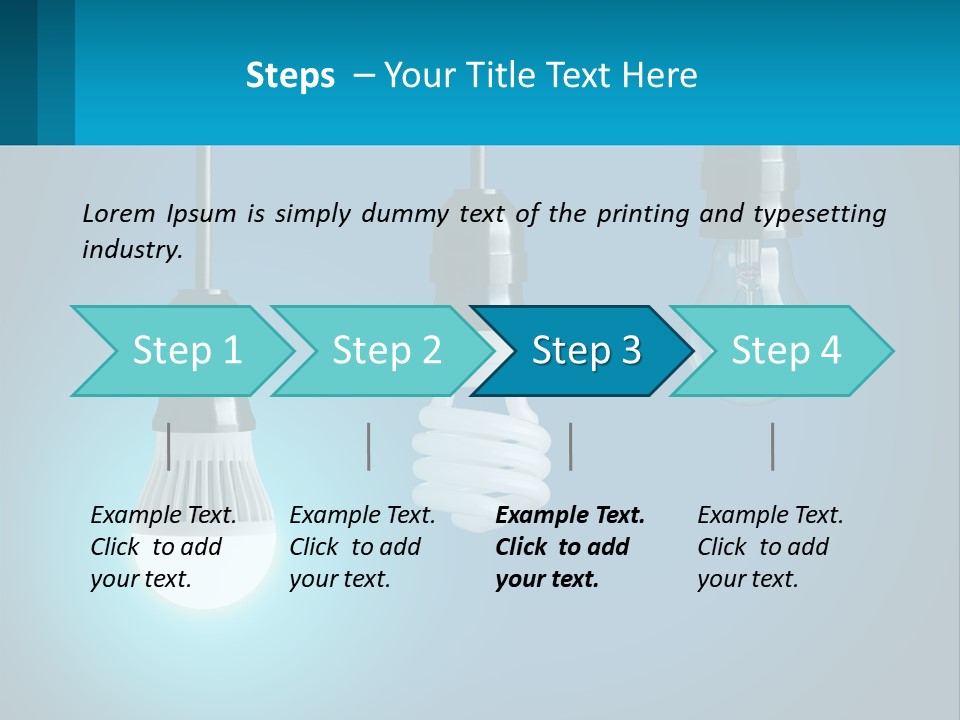 Steps – Your Title Text Here

Lorem Ipsum is simply dummy text of the printing and typesetting industry.

Step 1

Step 2

Step 3

Step 4

Example Text. Click to add your text.

Example Text. Click to add your text.

Example Text. Click to add your text.

Example Text. Click to add your text.